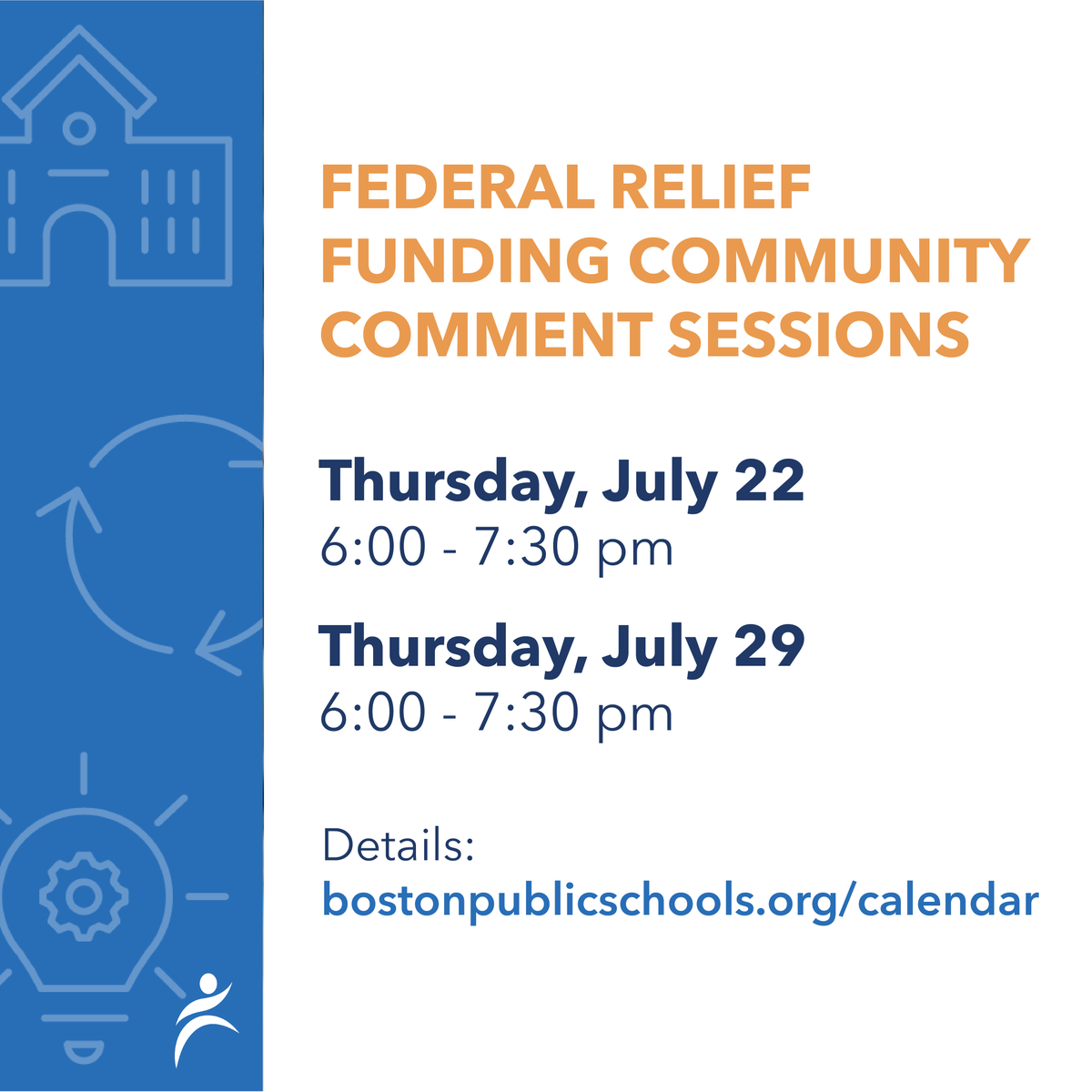 FEDERAL RELIEF FUNDING COMMUNITY COMMENT SESSIONS

Thursday, July 22
6:00 - 7:30 pm

Thursday, July 29
6:00 - 7:30 pm

Details:
bostonpublicschools.org/calendar